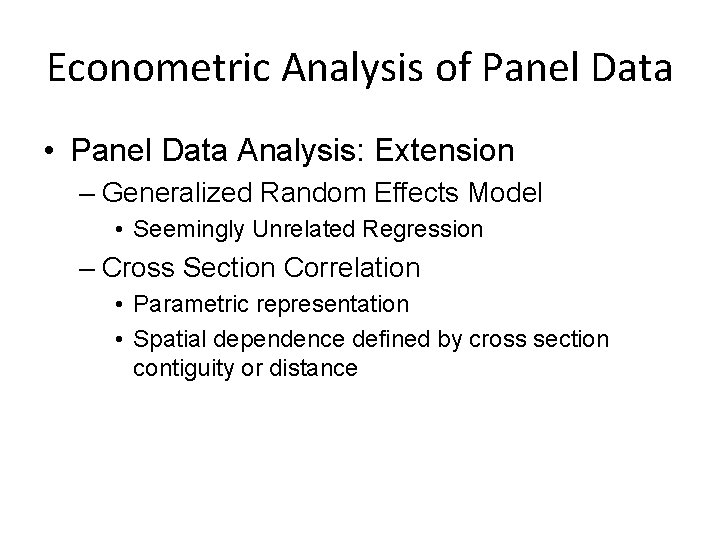 Econometric Analysis of Panel Data

• Panel Data Analysis: Extension
– Generalized Random Effects Model
• Seemingly Unrelated Regression
– Cross Section Correlation
• Parametric representation
• Spatial dependence defined by cross section contiguity or distance